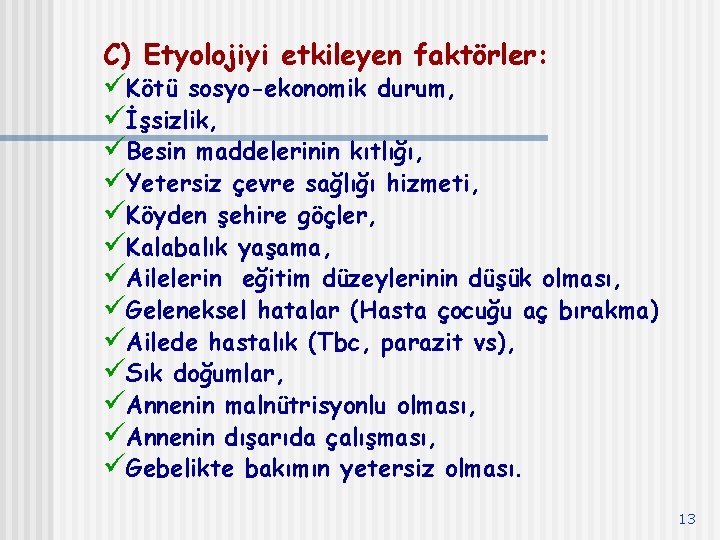 C) Etyolojiyi etkileyen faktörler:
✓Kötü sosyo-ekonomik durum,
✓İşsizlik,
✓Besin maddelerinin kıtlığı,
✓Yetersiz çevre sağlığı hizmeti,
✓Köyden şehire göçler,
✓Kalabalık yaşama,
✓Ailelerin eğitim düzeylerinin düşük olması,
✓Geleneksel hatalar (Hasta çocuğu aç bırakma)
✓Ailede hastalık (Tbc, parazit vs),
✓Sık doğumlar,
✓Annenin malnütrisyonlu olması,
✓Annenin dışarıda çalışması,
✓Gebelikte bakımın yetersiz olması.

13